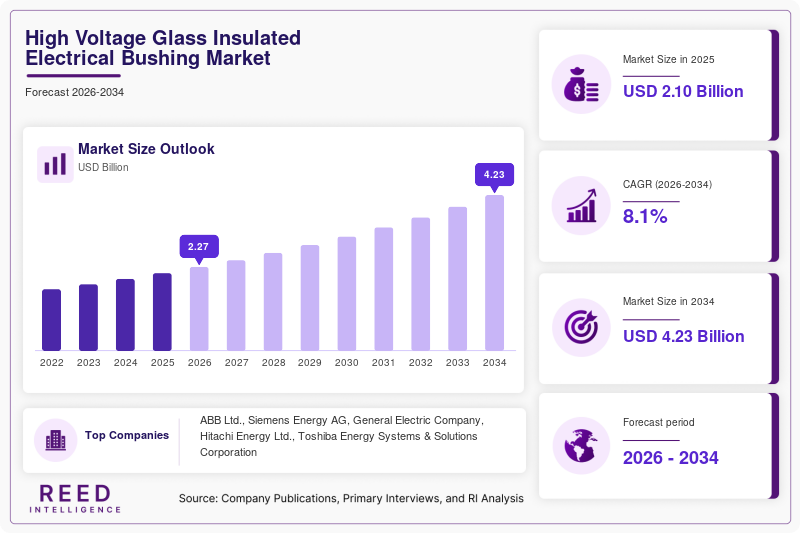 High Voltage Glass Insulated Electrical Bushing Market

Forecast 2026-2034

Market Size Outlook
USD Billion

2.27

4.23

2022 2023 2024 2025 2026 2027 2028 2029 2030 2031 2032 2033 2034

Top Companies

ABB Ltd., Siemens Energy AG, General Electric Company, Hitachi Energy Ltd., Toshiba Energy Systems & Solutions Corporation

REED INTELLIGENCE

Source: Company Publications, Primary Interviews, and RI Analysis

Market Size in 2025
USD 2.10 Billion

CAGR (2026-2034)
8.1%

Market Size in 2034
USD 4.23 Billion

Forecast period
2026 - 2034